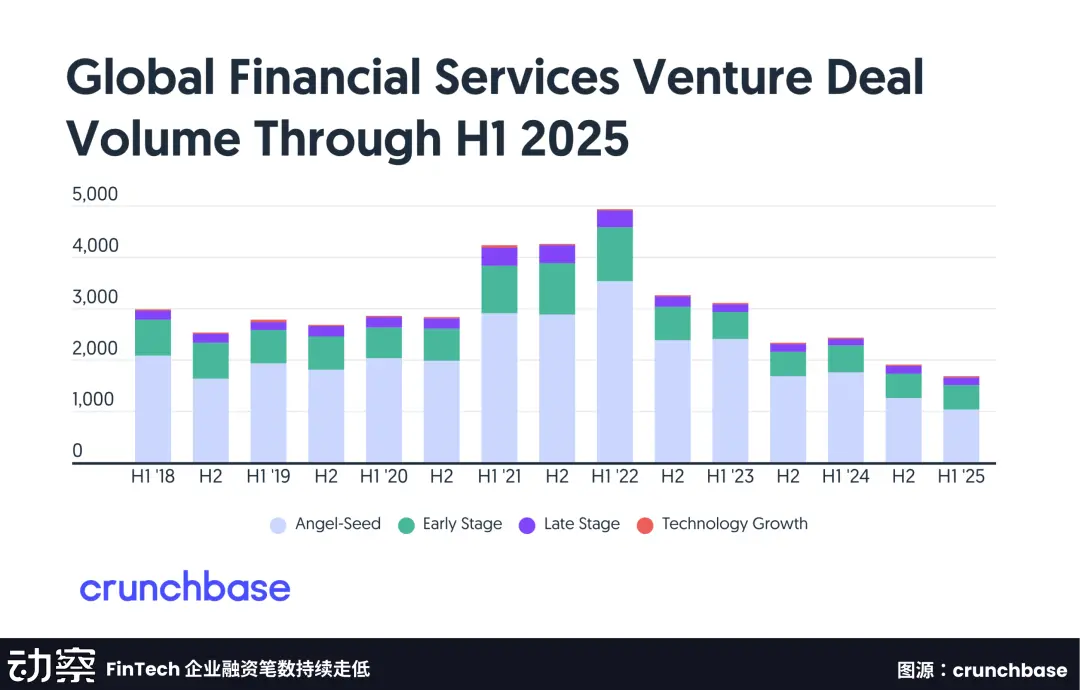 Global Financial Services Venture Deal Volume Through H1 2025

5,000
4,000
3,000
2,000
1,000
0

H1 '18 H2 H1 '19 H2 H1 '20 H2 H1 '21 H2 H1 '22 H2 H1 '23 H2 H1 '24 H2 H1 '25

Angel-Seed Early Stage Late Stage Technology Growth

crunchbase

动察 FinTech 企业融资笔数持续走低

图源：crunchbase